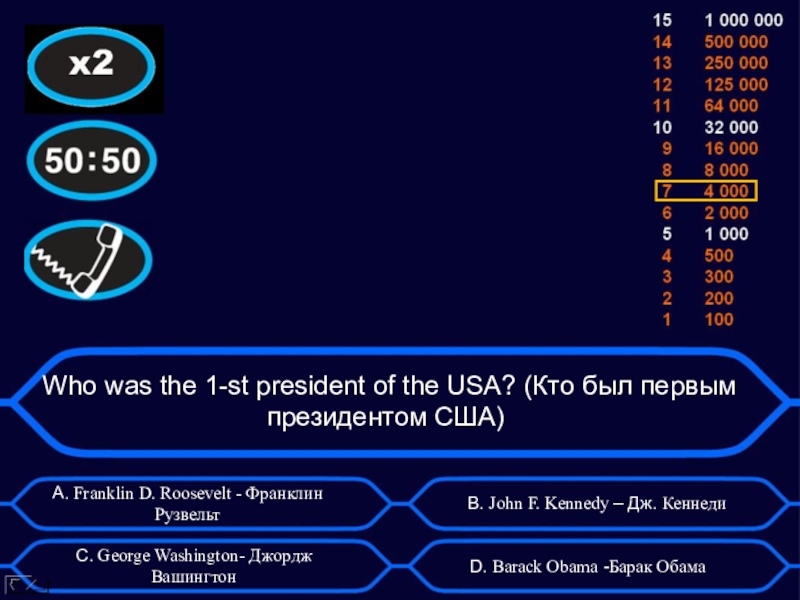 x2

50:50

15 1 000 000
14 500 000
13 250 000
12 125 000
11 64 000
10 32 000
9 16 000
8 8 000
7 4 000
6 2 000
5 1 000
4 500
3 300
2 200
1 100

Who was the 1-st president of the USA? (Кто был первым президентом США)

A. Franklin D. Roosevelt - Франклин Рузвельт

B. John F. Kennedy – Дж. Кеннеди

C. George Washington- Джордж Вашингтон

D. Barack Obama -Барак Обама